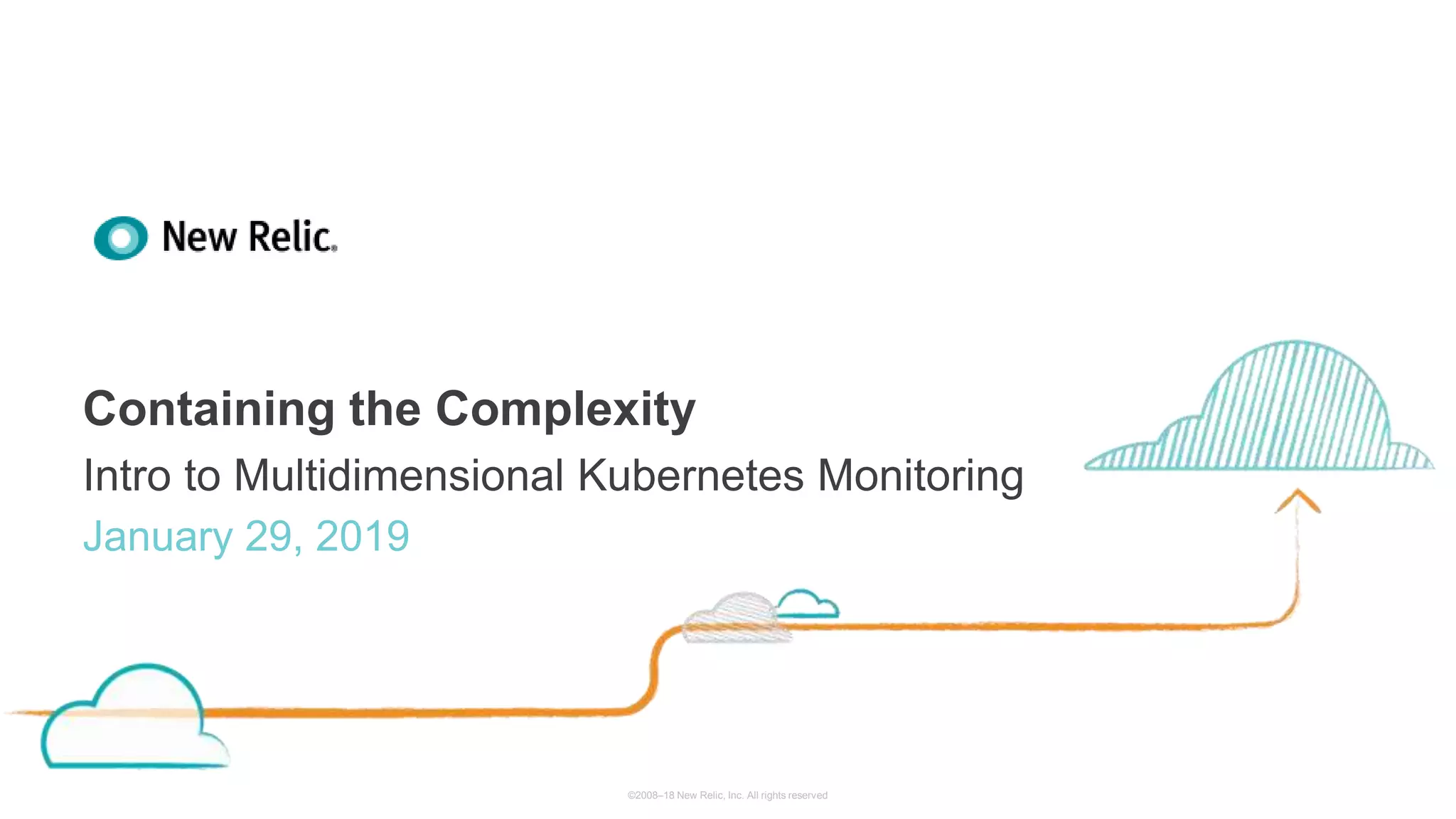 New Relic.

Containing the Complexity

Intro to Multidimensional Kubernetes Monitoring

January 29, 2019

©2008–18 New Relic, Inc. All rights reserved